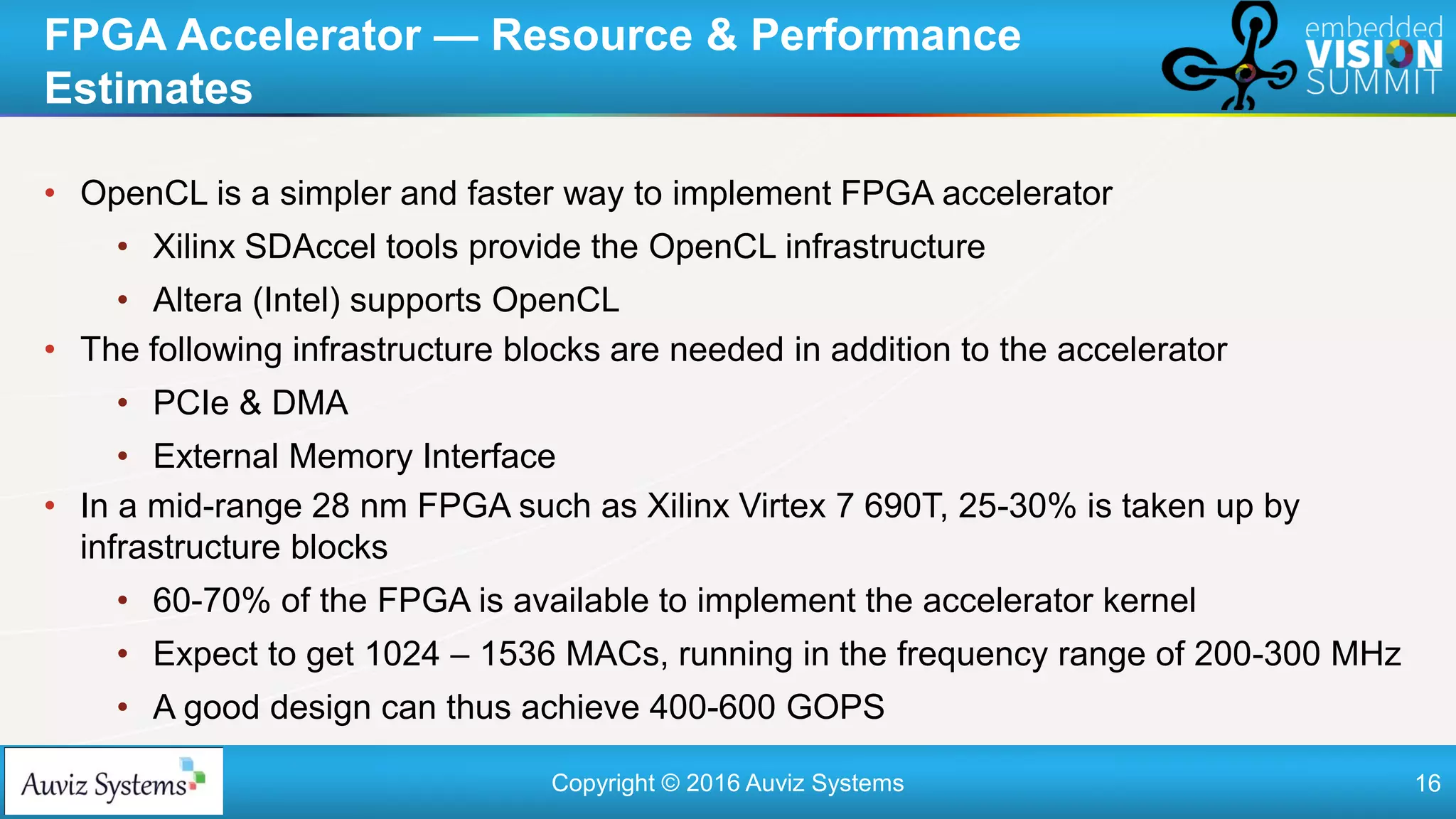 FPGA Accelerator — Resource & Performance Estimates

embedded VISION SUMMIT

• OpenCL is a simpler and faster way to implement FPGA accelerator
  • Xilinx SDAccel tools provide the OpenCL infrastructure
  • Altera (Intel) supports OpenCL
• The following infrastructure blocks are needed in addition to the accelerator
  • PCIe & DMA
  • External Memory Interface
• In a mid-range 28 nm FPGA such as Xilinx Virtex 7 690T, 25-30% is taken up by infrastructure blocks
  • 60-70% of the FPGA is available to implement the accelerator kernel
  • Expect to get 1024 – 1536 MACs, running in the frequency range of 200-300 MHz
  • A good design can thus achieve 400-600 GOPS

Auviz Systems

Copyright © 2016 Auviz Systems

16